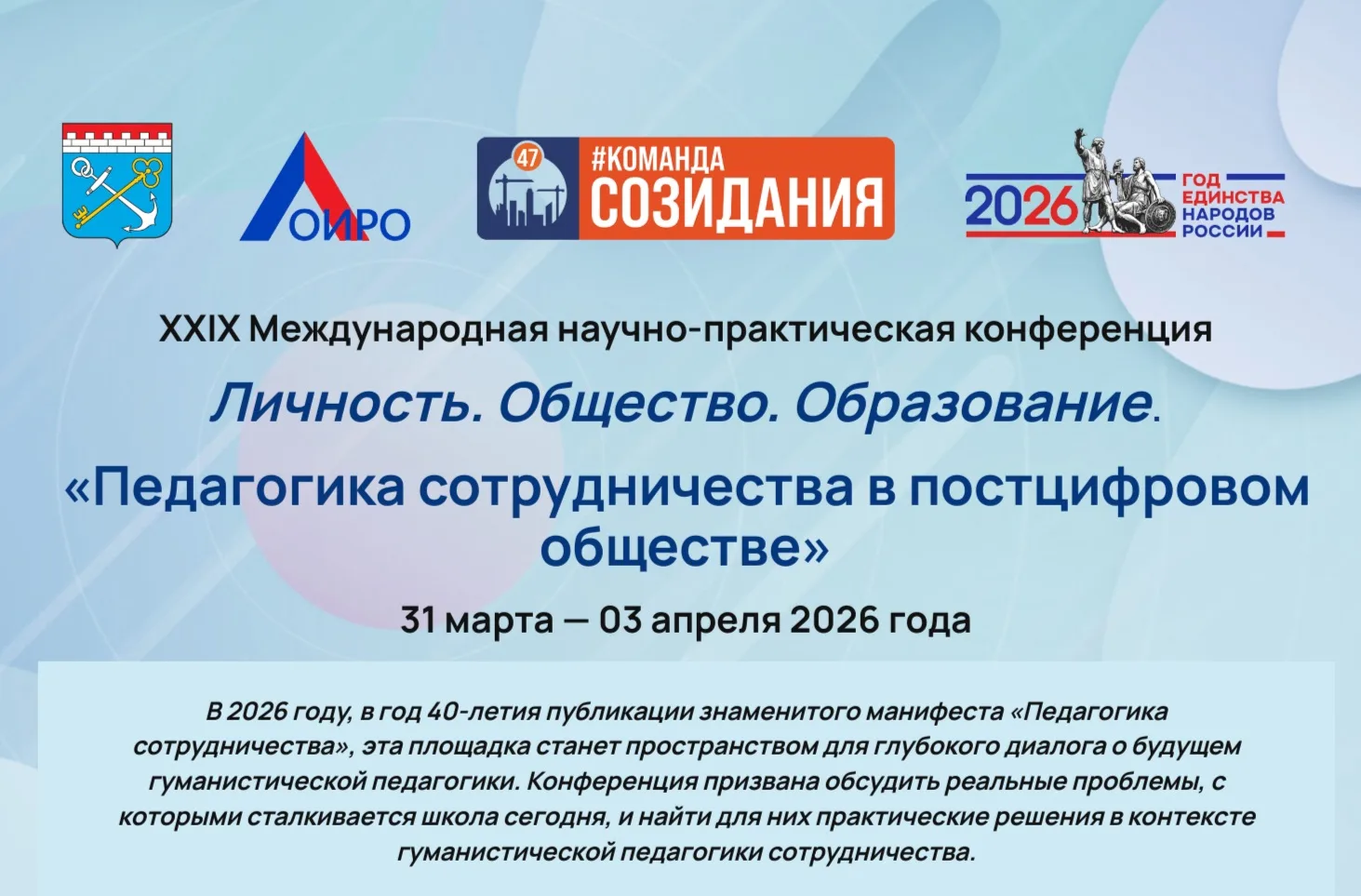 ЛОИРО

47 #КОМАНДА СОЗИДАНИЯ

2026 ГОД ЕДИНСТВА НАРОДОВ РОССИИ

XXIX Международная научно-практическая конференция

Личность. Общество. Образование.

«Педагогика сотрудничества в постцифровом обществе»

31 марта — 03 апреля 2026 года

В 2026 году, в год 40-летия публикации знаменитого манифеста «Педагогика сотрудничества», эта площадка станет пространством для глубокого диалога о будущем гуманистической педагогики. Конференция призвана обсудить реальные проблемы, с которыми сталкивается школа сегодня, и найти для них практические решения в контексте гуманистической педагогики сотрудничества.